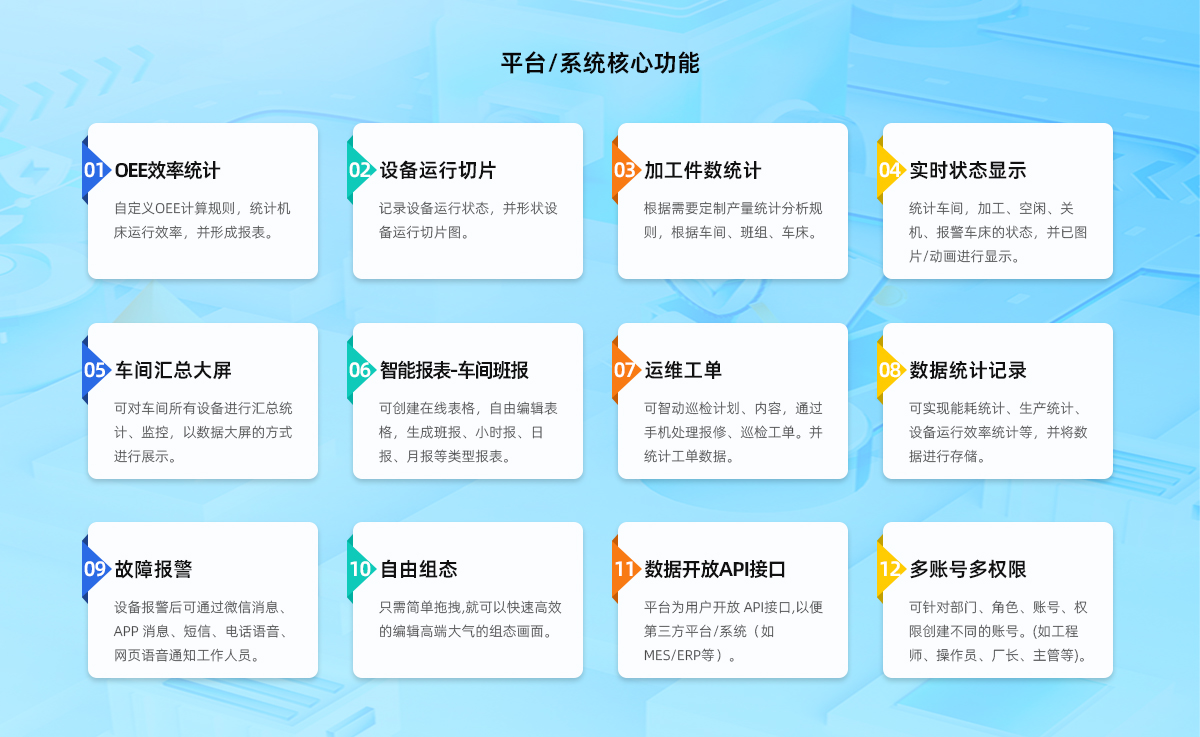 平台/系统核心功能

01 OEE效率统计
自定义OEE计算规则，统计机床运行效率，并形成报表。

02 设备运行切片
记录设备运行状态，并形状设备运行切片图。

03 加工件数统计
根据需要定制产量统计分析规则，根据车间、班组、车床。

04 实时状态显示
统计车间，加工、空闲、关机、报警车床的状态，并已图片/动画进行显示。

05 车间汇总大屏
可对车间所有设备进行汇总统计、监控，以数据大屏的方式进行展示。

06 智能报表-车间班报
可创建在线表格，自由编辑表格，生成班报、小时报、日报、月报等类型报表。

07 运维工单
可智动巡检计划、内容，通过手机处理报修、巡检工单。并统计工单数据。

08 数据统计记录
可实现能耗统计、生产统计、设备运行效率统计等，并将数据进行存储。

09 故障报警
设备报警后可通过微信消息、APP 消息、短信、电话语音、网页语音通知工作人员。

10 自由组态
只需简单拖拽,就可以快速高效的编辑高端大气的组态画面。

11 数据开放API接口
平台为用户开放 API接口,以便第三方平台/系统（如MES/ERP等）。

12 多账号多权限
可针对部门、角色、账号、权限创建不同的账号。(如工程师、操作员、厂长、主管等)。